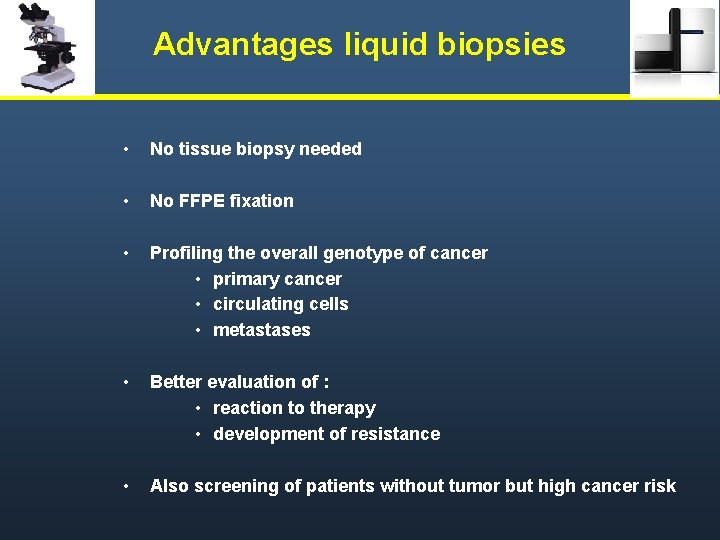 Advantages liquid biopsies

• No tissue biopsy needed

• No FFPE fixation

• Profiling the overall genotype of cancer
  • primary cancer
  • circulating cells
  • metastases

• Better evaluation of :
  • reaction to therapy
  • development of resistance

• Also screening of patients without tumor but high cancer risk